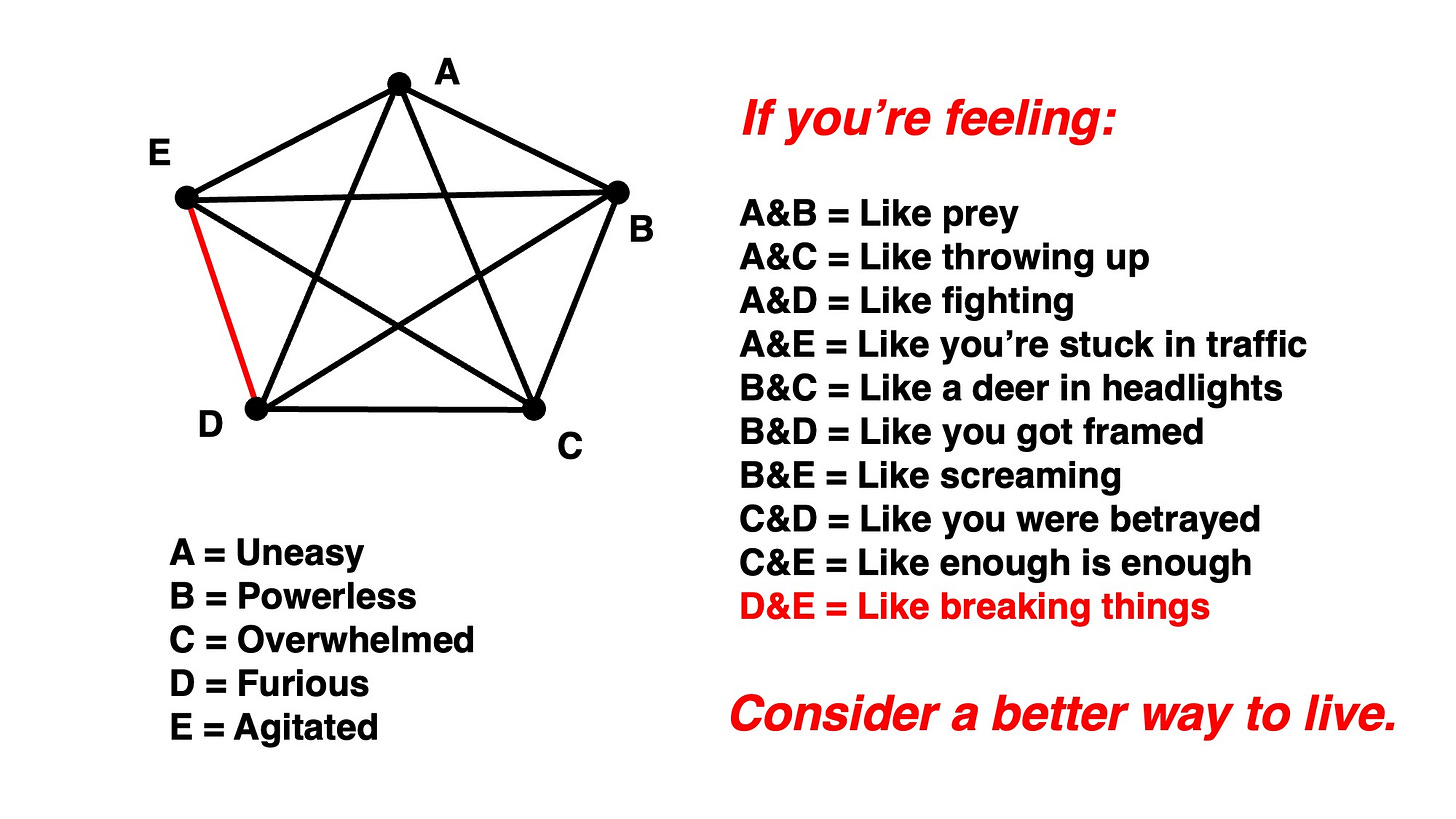 A
E
B
D
C

A = Uneasy
B = Powerless
C = Overwhelmed
D = Furious
E = Agitated

If you're feeling:

A&B = Like prey
A&C = Like throwing up
A&D = Like fighting
A&E = Like you're stuck in traffic
B&C = Like a deer in headlights
B&D = Like you got framed
B&E = Like screaming
C&D = Like you were betrayed
C&E = Like enough is enough
D&E = Like breaking things

Consider a better way to live.